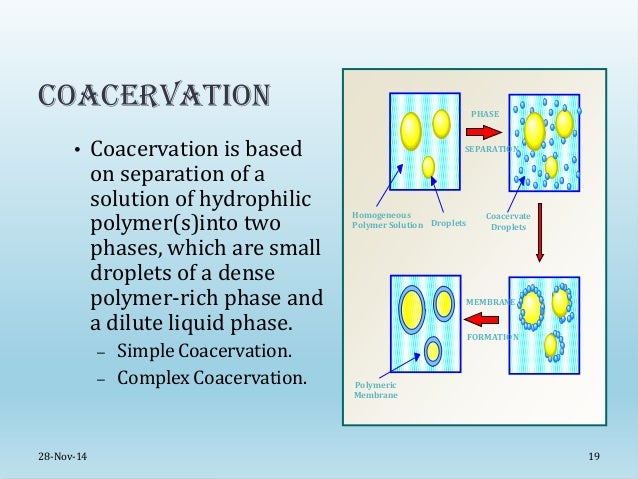 COACERVATION

• Coacervation is based on separation of a solution of hydrophilic polymer(s)into two phases, which are small droplets of a dense polymer-rich phase and a dilute liquid phase.
– Simple Coacervation.
– Complex Coacervation.

PHASE SEPARATION

Homogeneous Polymer Solution

Droplets

Coacervate Droplets

MEMBRANE FORMATION

Polymeric Membrane

28-Nov-14

19